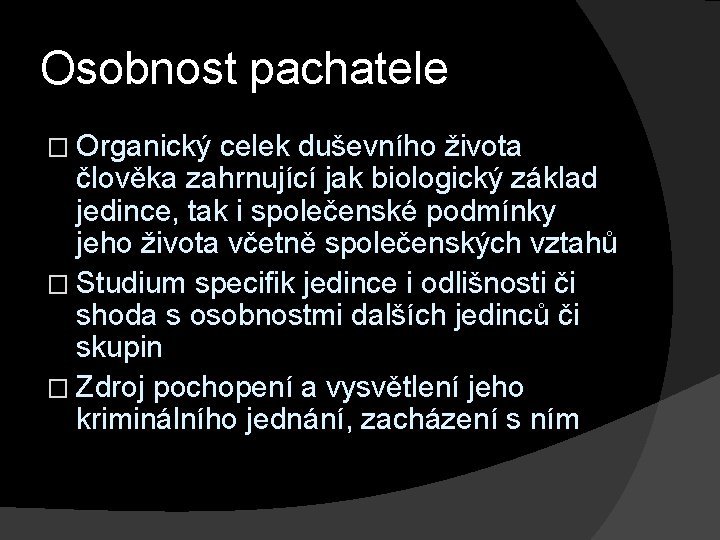 Osobnost pachatele

□ Organický celek duševního života člověka zahrnující jak biologický základ jedince, tak i společenské podmínky jeho života včetně společenských vztahů

□ Studium specifik jedince i odlišnosti či shoda s osobnostmi dalších jedinců či skupin

□ Zdroj pochopení a vysvětlení jeho kriminálního jednání, zacházení s ním